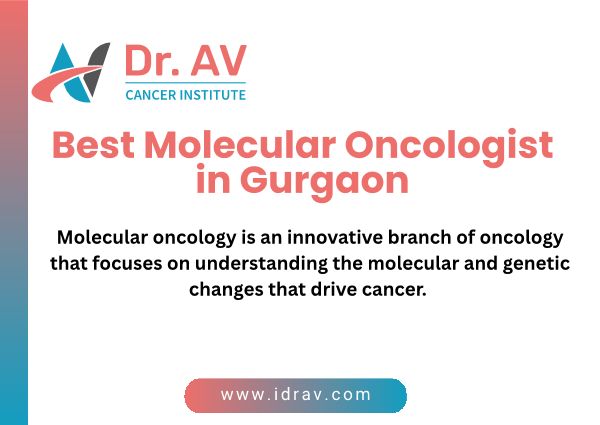 Dr. AV
CANCER INSTITUTE

Best Molecular Oncologist in Gurgaon

Molecular oncology is an innovative branch of oncology that focuses on understanding the molecular and genetic changes that drive cancer.

www.idrav.com